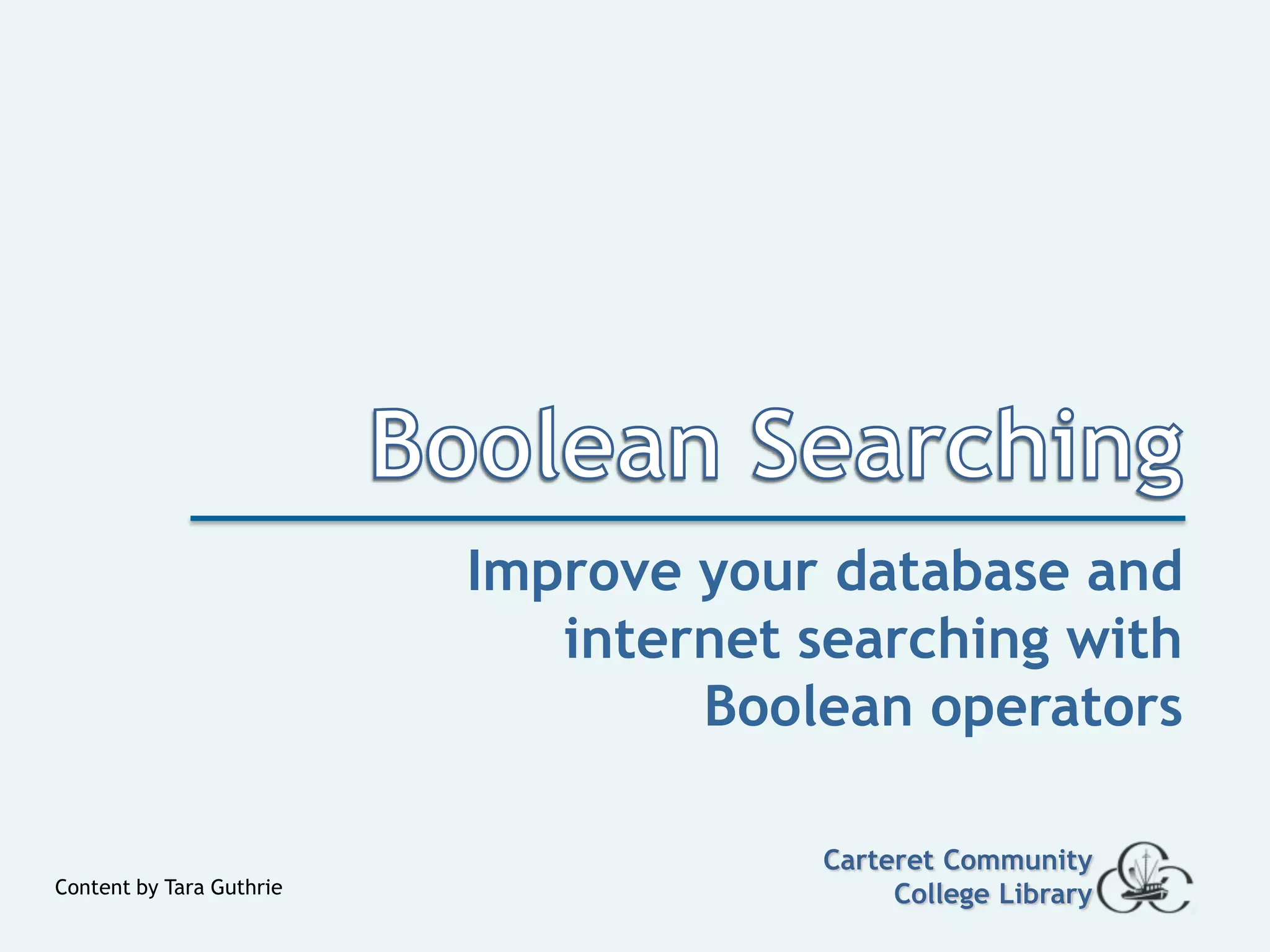 Boolean Searching

Improve your database and internet searching with Boolean operators

Content by Tara Guthrie

Carteret Community College Library